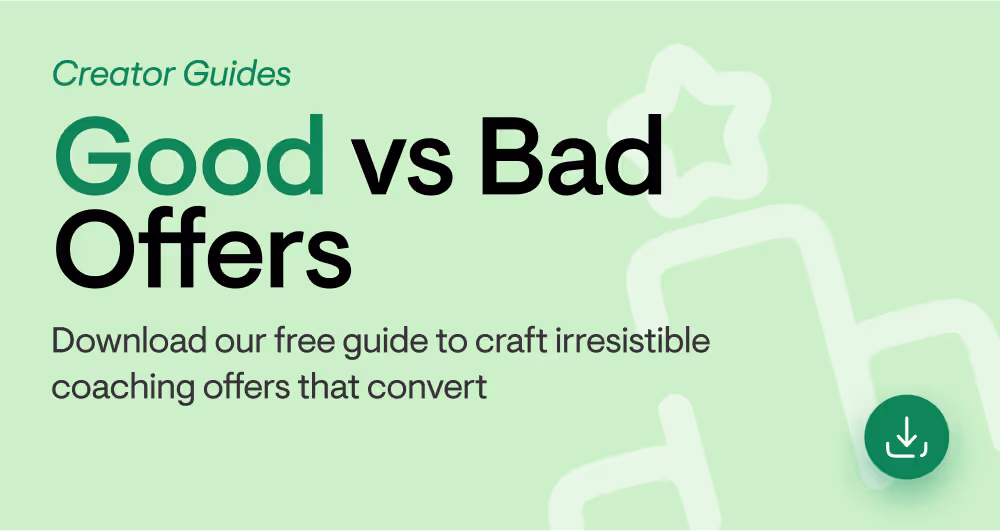 Creator Guides

Good vs Bad Offers

Download our free guide to craft irresistible coaching offers that convert